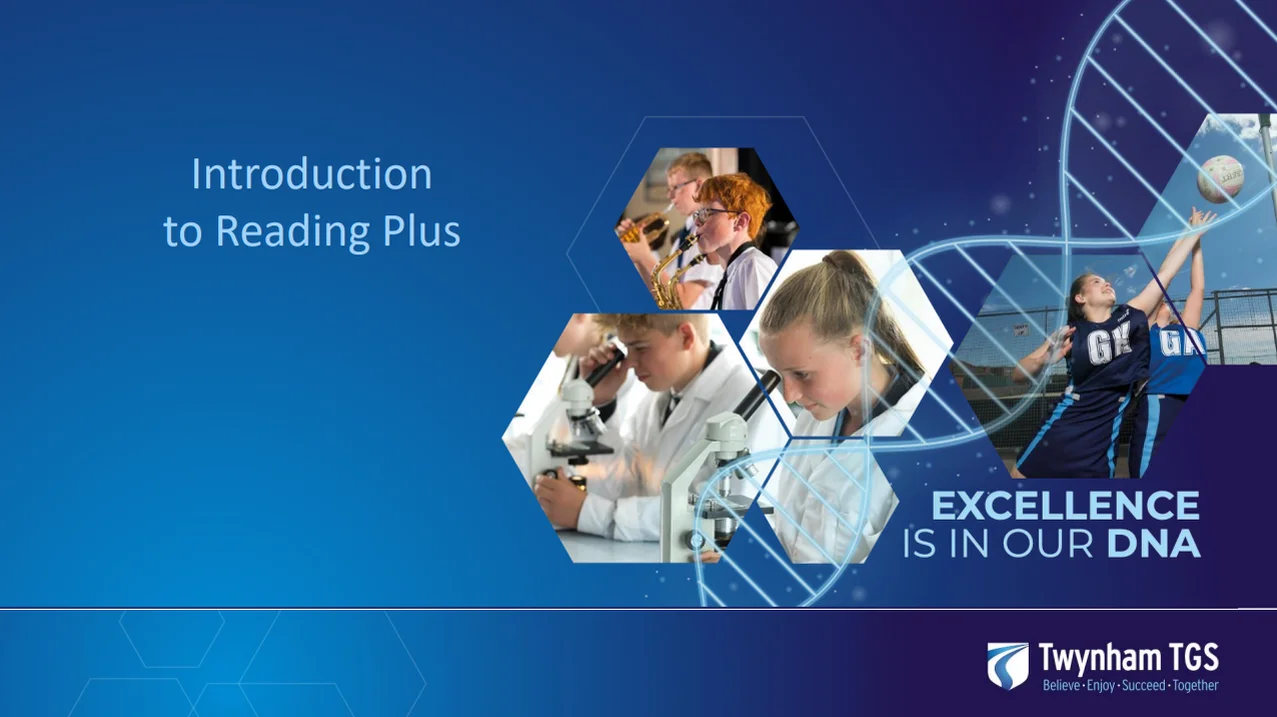 Introduction to Reading Plus

GK

GA

EXCELLENCE IS IN OUR DNA

Twynham TGS
Believe · Enjoy · Succeed · Together